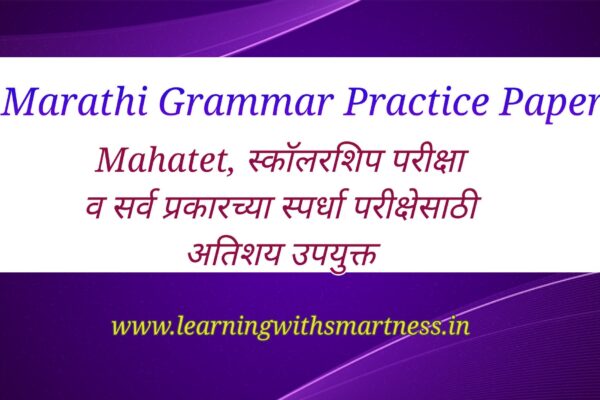 Marathi Grammar Practice Paper

Mahatet, स्कॉलरशिप परीक्षा व सर्व प्रकारच्या स्पर्धा परीक्षेसाठी अतिशय उपयुक्त

www.learningwithsmartness.in